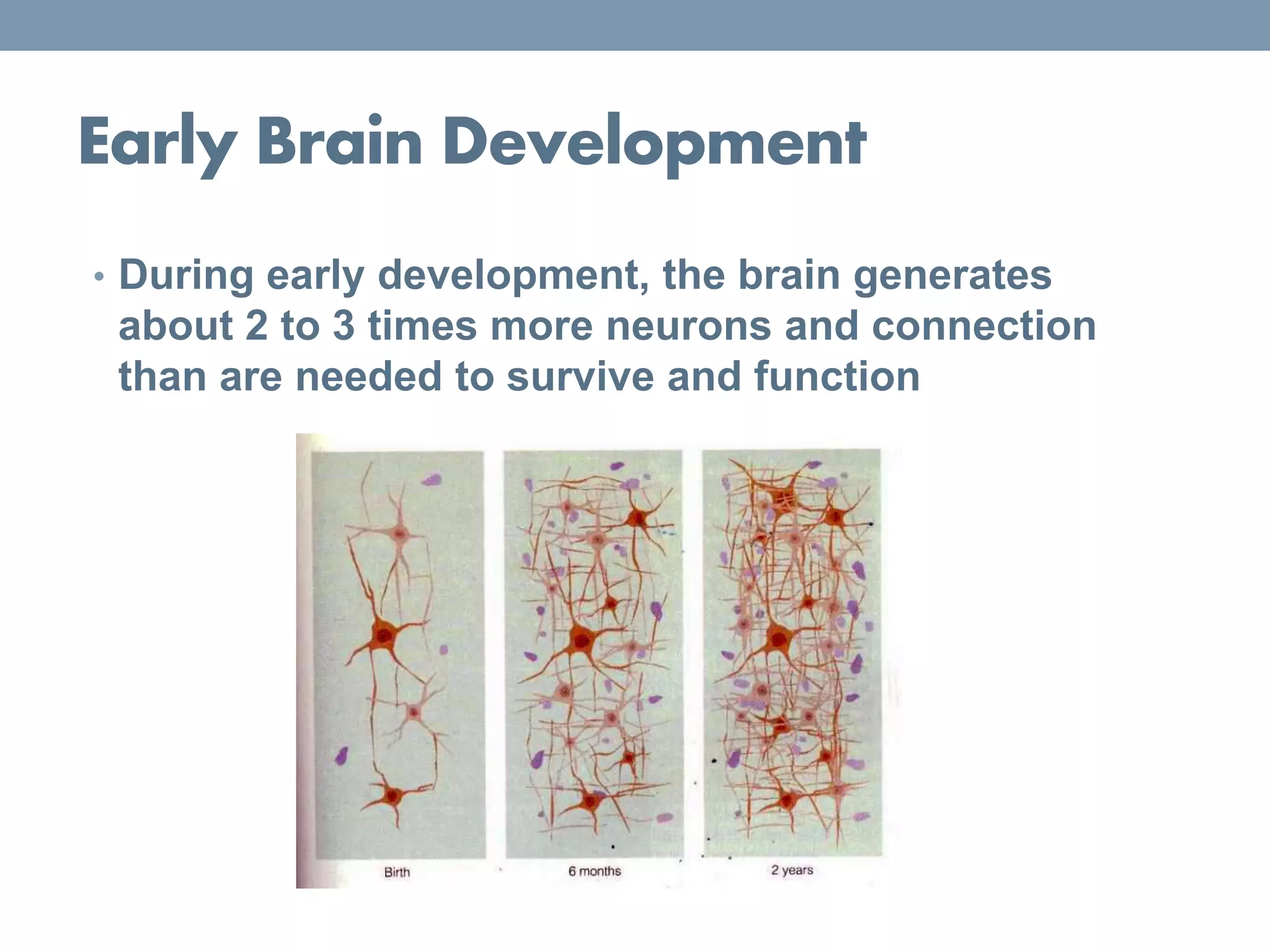 Early Brain Development

• During early development, the brain generates about 2 to 3 times more neurons and connection than are needed to survive and function

Birth

6 months

2 years